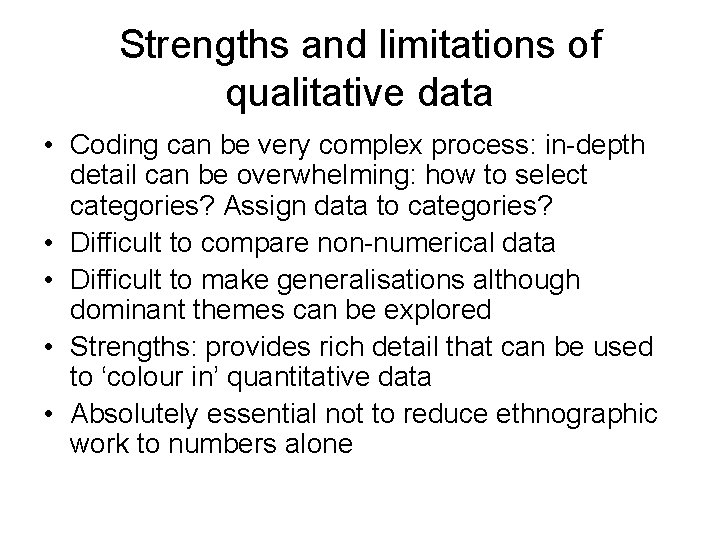 Strengths and limitations of qualitative data

• Coding can be very complex process: in-depth detail can be overwhelming: how to select categories? Assign data to categories?
• Difficult to compare non-numerical data
• Difficult to make generalisations although dominant themes can be explored
• Strengths: provides rich detail that can be used to ‘colour in’ quantitative data
• Absolutely essential not to reduce ethnographic work to numbers alone